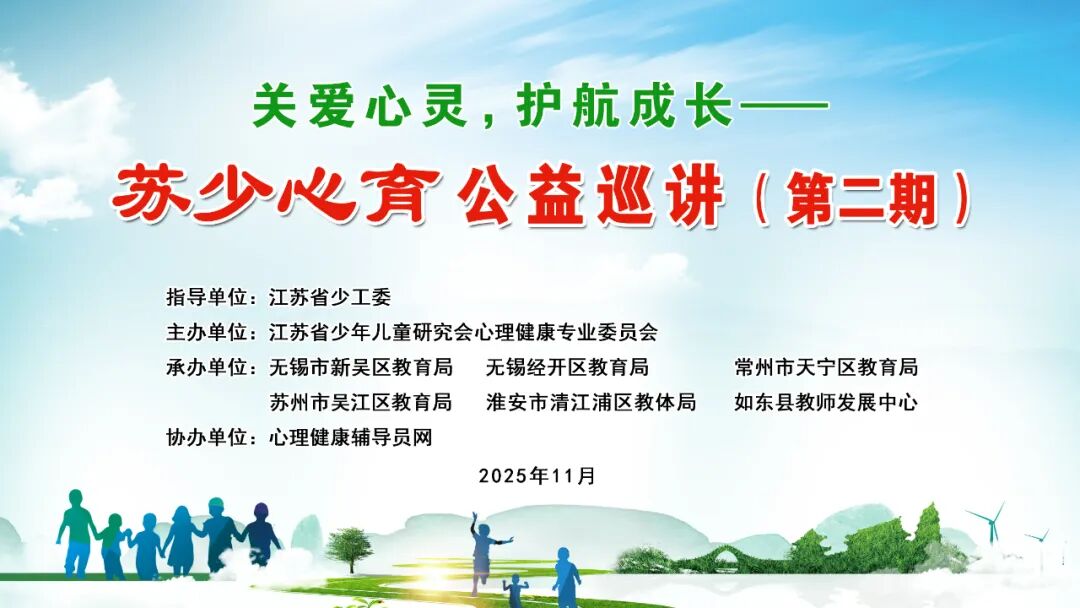 关爱心灵，护航成长——

苏少心育 公益巡讲（第二期）

指导单位：江苏省少工委
主办单位：江苏省少年儿童研究会心理健康专业委员会
承办单位：无锡市新吴区教育局　无锡经开区教育局　常州市天宁区教育局
苏州市吴江区教育局　淮安市清江浦区教体局　如东县教师发展中心
协办单位：心理健康辅导员网

2025年11月